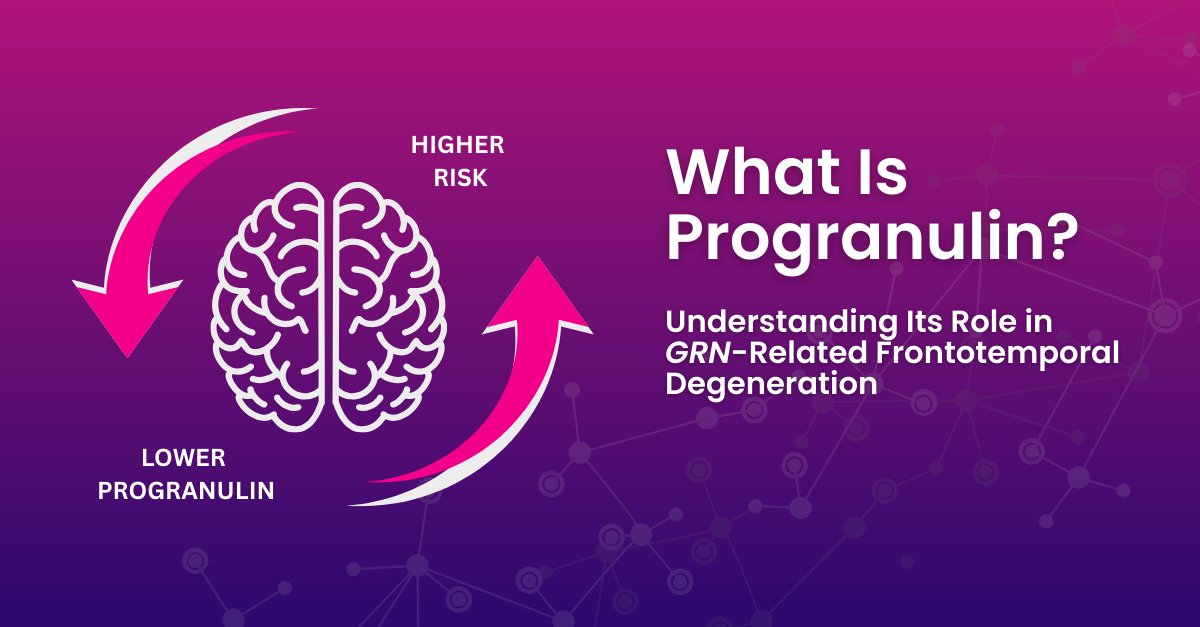 HIGHER
RISK

LOWER
PROGRANULIN

What Is Progranulin?

Understanding Its Role in GRN-Related Frontotemporal Degeneration